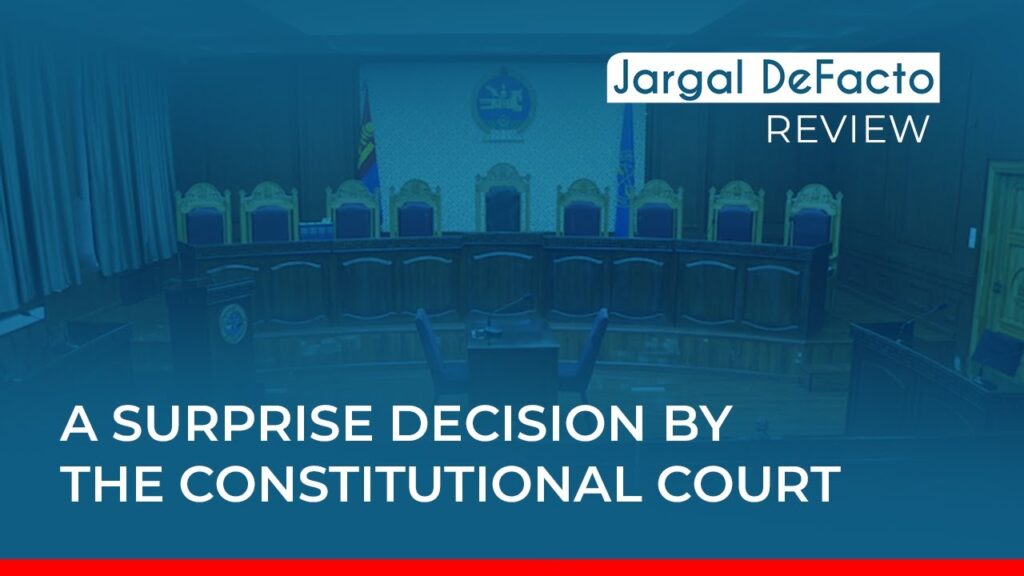 Jargal DeFacto
REVIEW

A SURPRISE DECISION BY THE CONSTITUTIONAL COURT